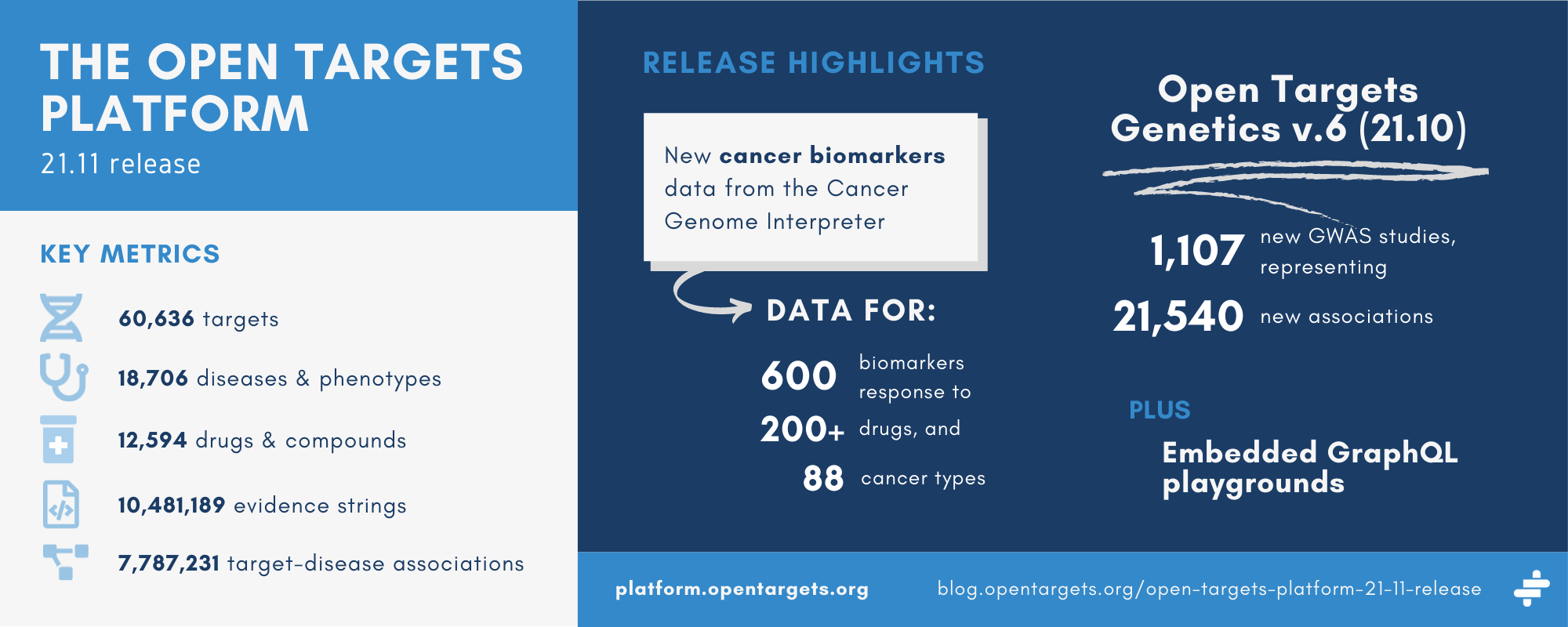 THE OPEN TARGETS PLATFORM
21.11 release

KEY METRICS

60,636 targets

18,706 diseases & phenotypes

12,594 drugs & compounds

10,481,189 evidence strings

7,787,231 target-disease associations

RELEASE HIGHLIGHTS

New cancer biomarkers data from the Cancer Genome Interpreter

DATA FOR:

600 biomarkers response to
200+ drugs, and
88 cancer types

Open Targets Genetics v.6 (21.10)

1,107 new GWAS studies, representing
21,540 new associations

PLUS

Embedded GraphQL playgrounds

platform.opentargets.org

blog.opentargets.org/open-targets-platform-21-11-release